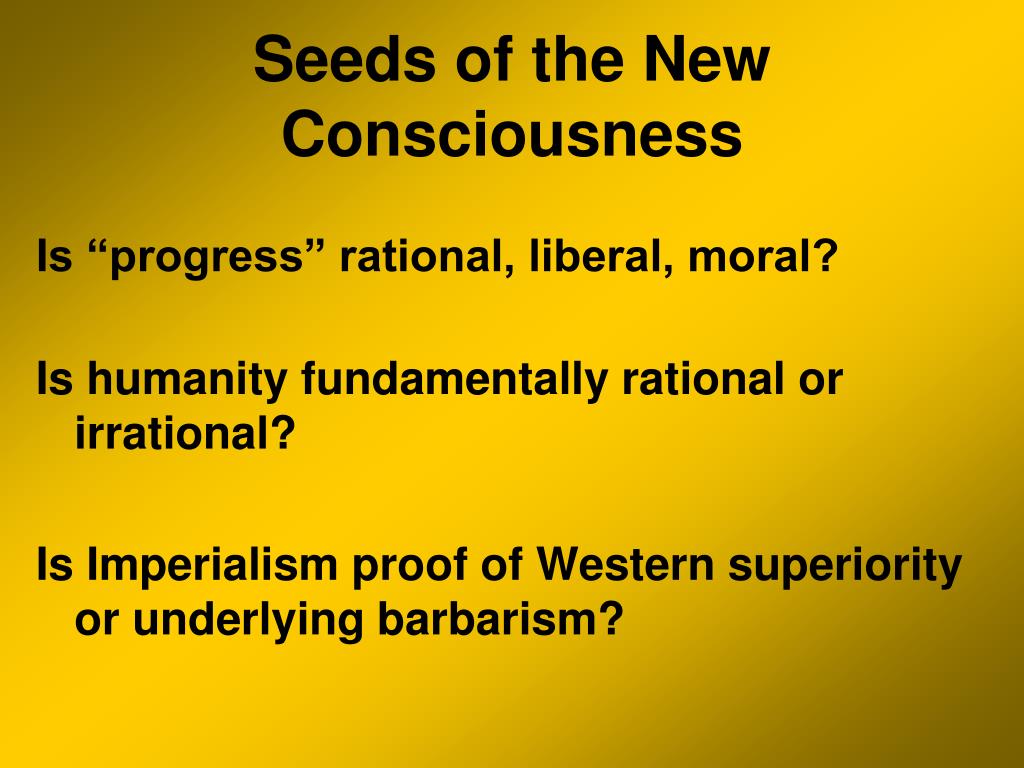 Seeds of the New Consciousness

Is “progress” rational, liberal, moral?

Is humanity fundamentally rational or irrational?

Is Imperialism proof of Western superiority or underlying barbarism?